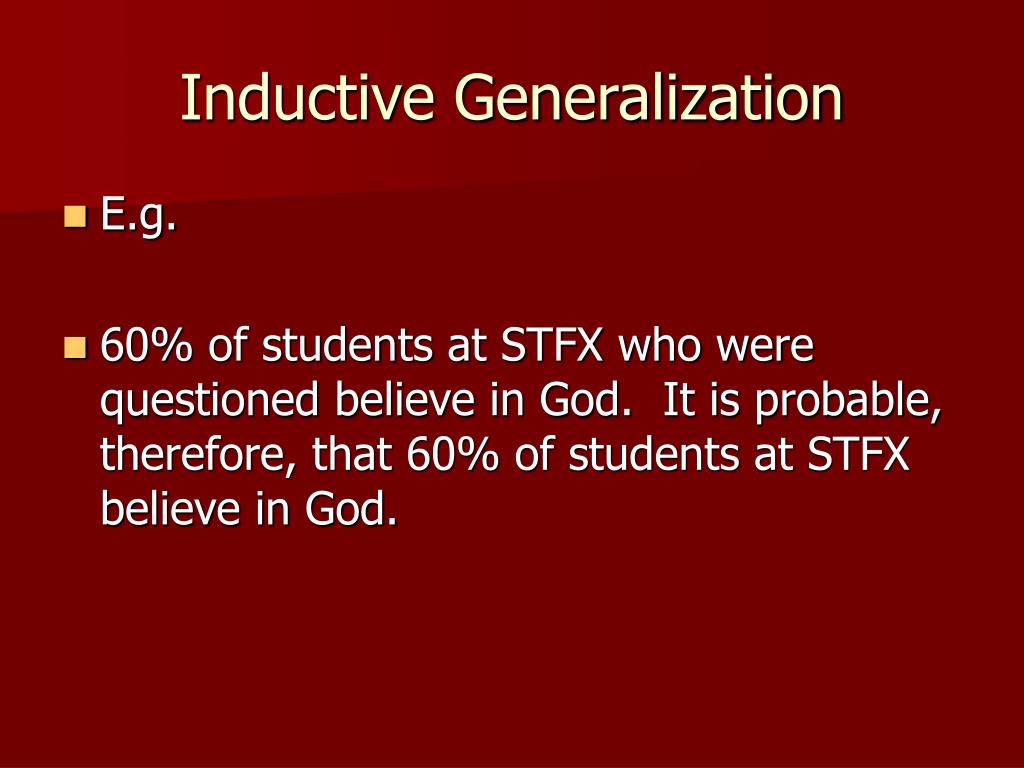 Inductive Generalization

E.g.

60% of students at STFX who were questioned believe in God. It is probable, therefore, that 60% of students at STFX believe in God.